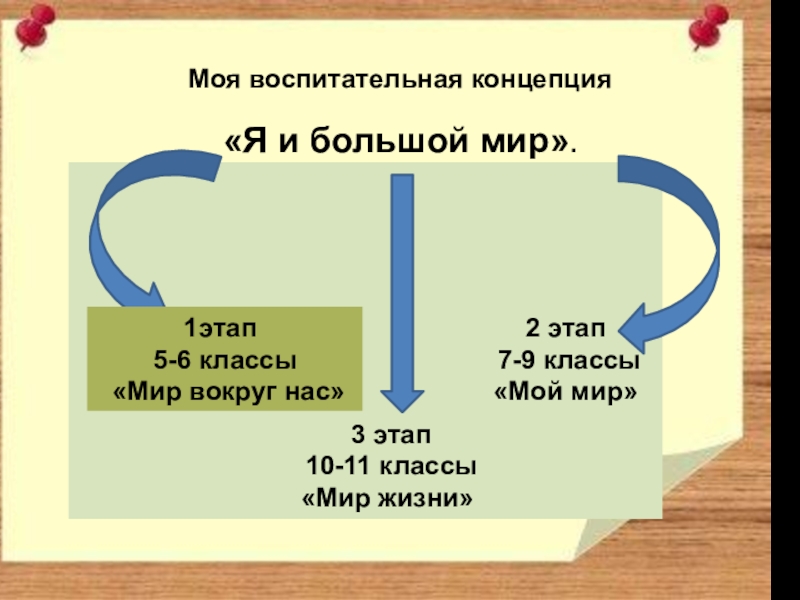 Моя воспитательная концепция

«Я и большой мир».

1этап
5-6 классы
«Мир вокруг нас»

2 этап
7-9 классы
«Мой мир»

3 этап
10-11 классы
«Мир жизни»